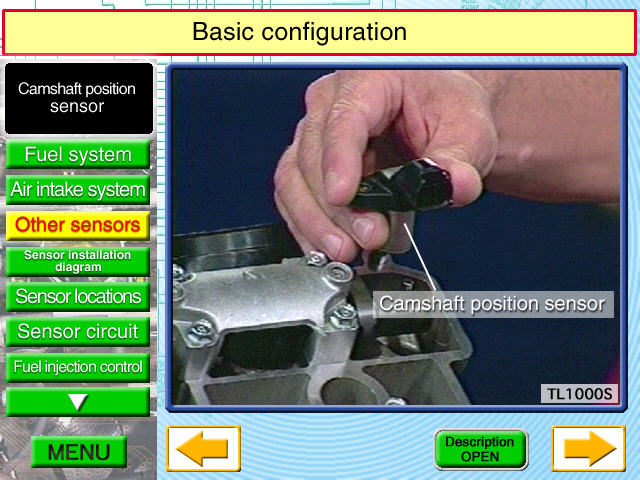 Basic configuration

Camshaft position sensor

Fuel system

Air intake system

Other sensors

Sensor installation diagram

Sensor locations

Sensor circuit

Fuel injection control

MENU

Camshaft position sensor

TL1000S

Description OPEN